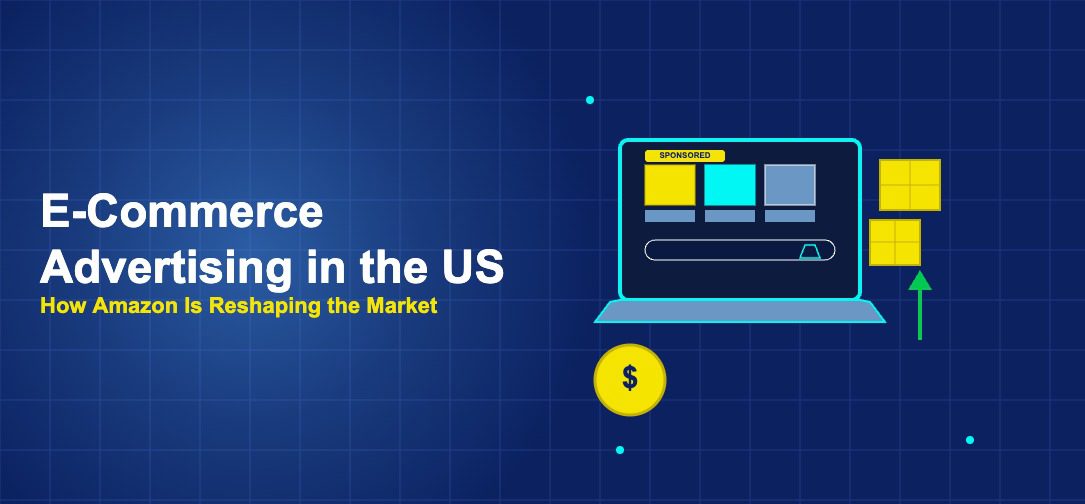 E-Commerce Advertising in the US

How Amazon Is Reshaping the Market

SPONSORED

$